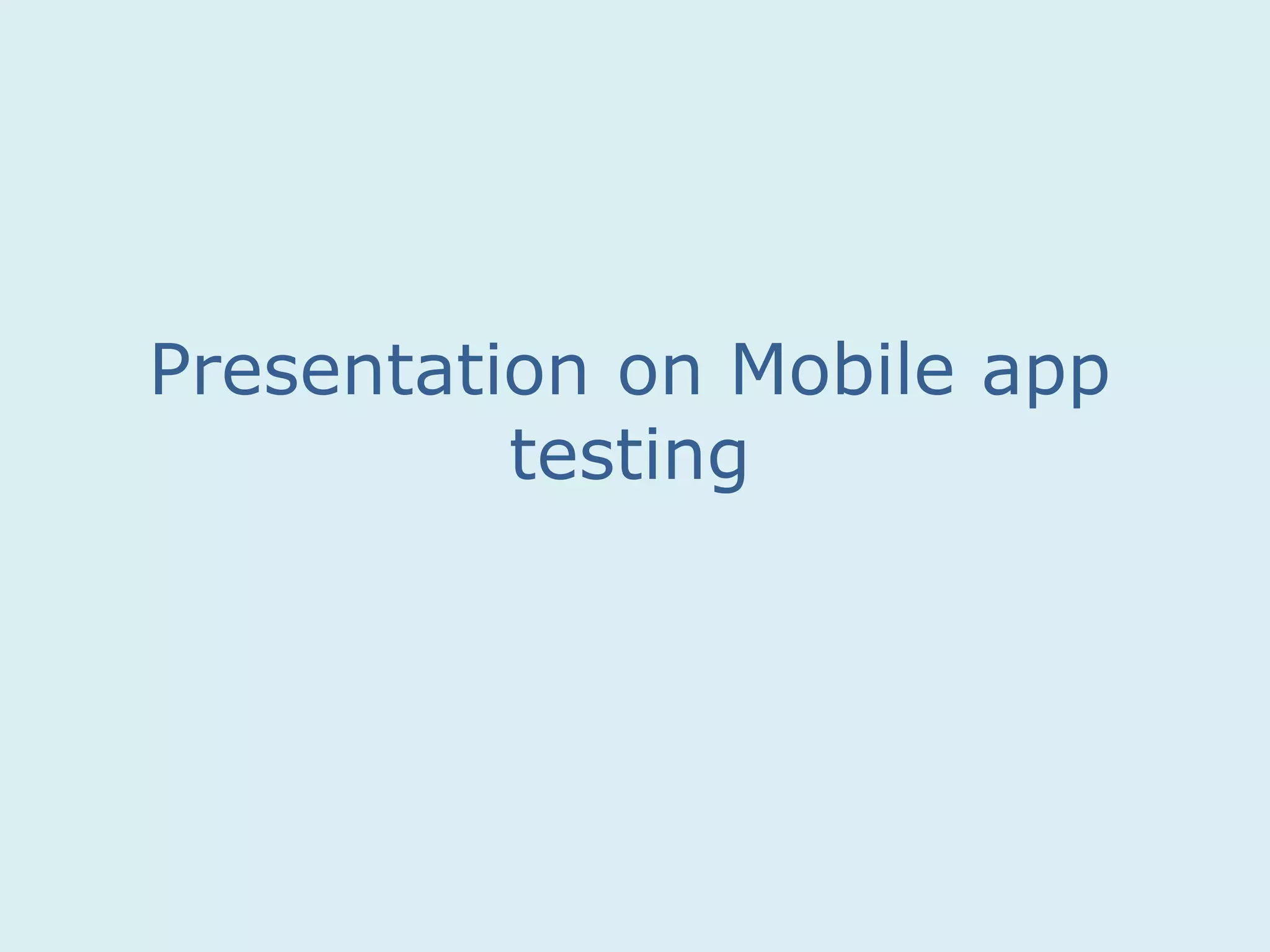 Presentation on Mobile app testing